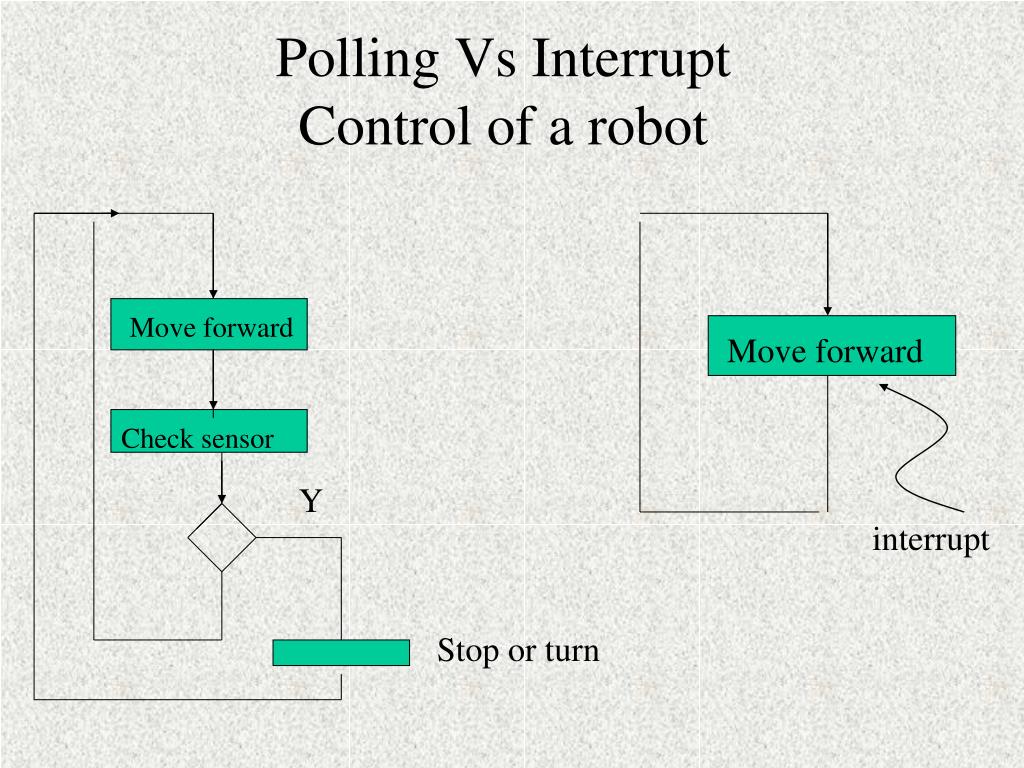 Polling Vs Interrupt
Control of a robot

Move forward

Check sensor

Y

Stop or turn

Move forward

interrupt